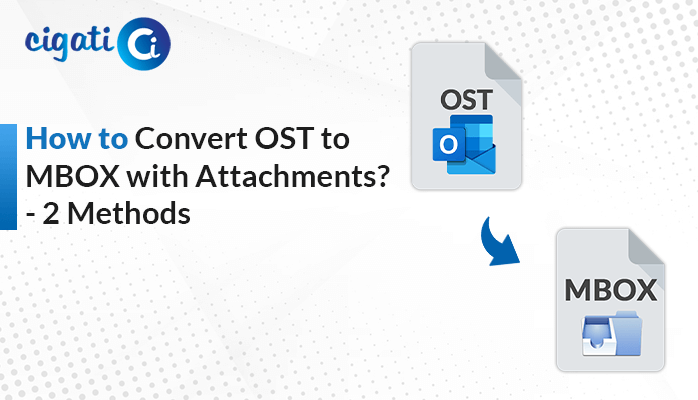 cigati Ci

How to Convert OST to MBOX with Attachments? - 2 Methods

OST

O

MBOX